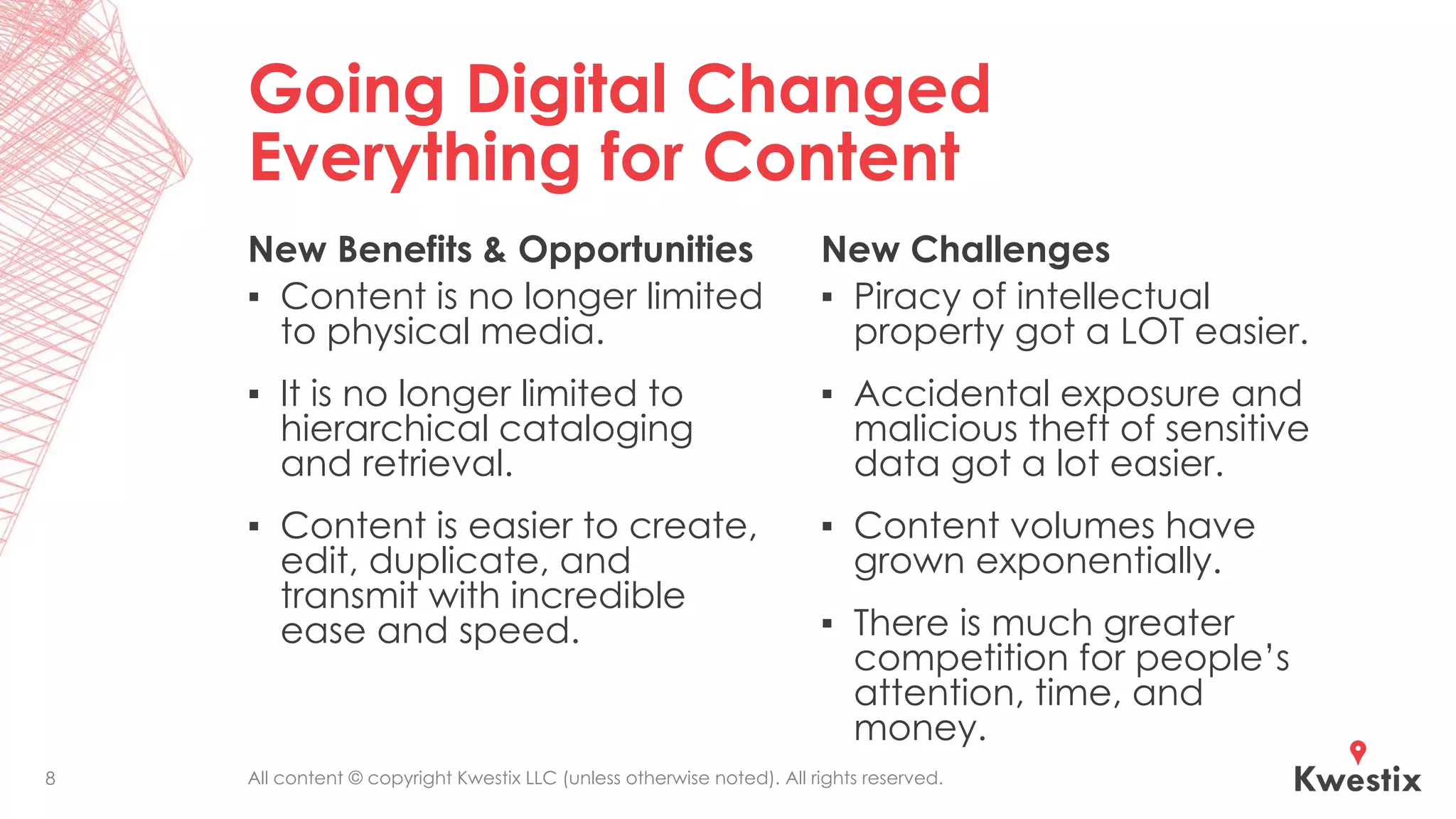 Going Digital Changed Everything for Content

New Benefits & Opportunities

▪ Content is no longer limited to physical media.

▪ It is no longer limited to hierarchical cataloging and retrieval.

▪ Content is easier to create, edit, duplicate, and transmit with incredible ease and speed.

New Challenges

▪ Piracy of intellectual property got a LOT easier.

▪ Accidental exposure and malicious theft of sensitive data got a lot easier.

▪ Content volumes have grown exponentially.

▪ There is much greater competition for people's attention, time, and money.

8

All content © copyright Kwestix LLC (unless otherwise noted). All rights reserved.

Kwestix